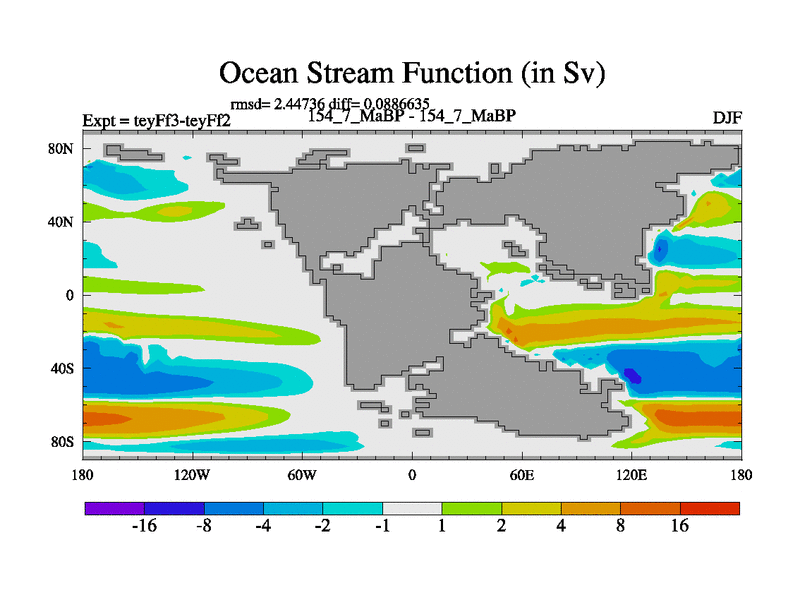 Ocean Stream Function (in Sv)

rmsd= 2.44736 diff= 0.0886635

Expt = teyFf3-teyFf2

154_7_MaBP - 154_7_MaBP

DJF

80N
40N
0
40S
80S

180
120W
60W
0
60E
120E
180

-16
-8
-4
-2
-1
1
2
4
8
16